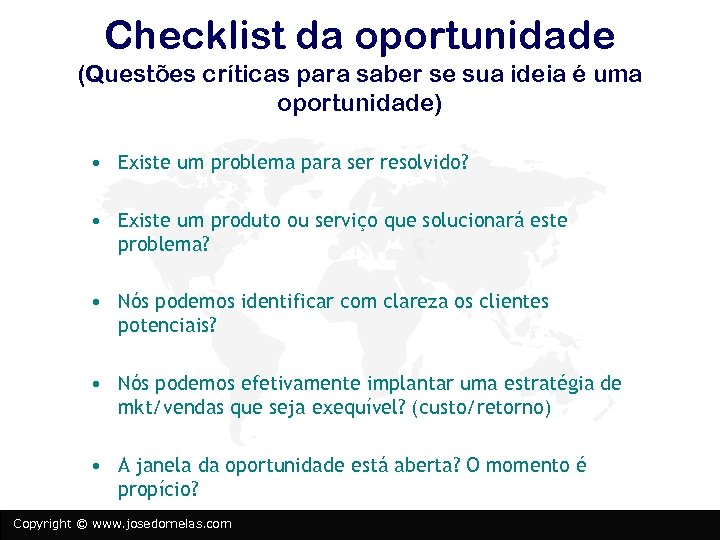 Checklist da oportunidade
(Questões críticas para saber se sua ideia é uma oportunidade)

• Existe um problema para ser resolvido?

• Existe um produto ou serviço que solucionará este problema?

• Nós podemos identificar com clareza os clientes potenciais?

• Nós podemos efetivamente implantar uma estratégia de mkt/vendas que seja exequível? (custo/retorno)

• A janela da oportunidade está aberta? O momento é propício?

Copyright © www.josedornelas.com